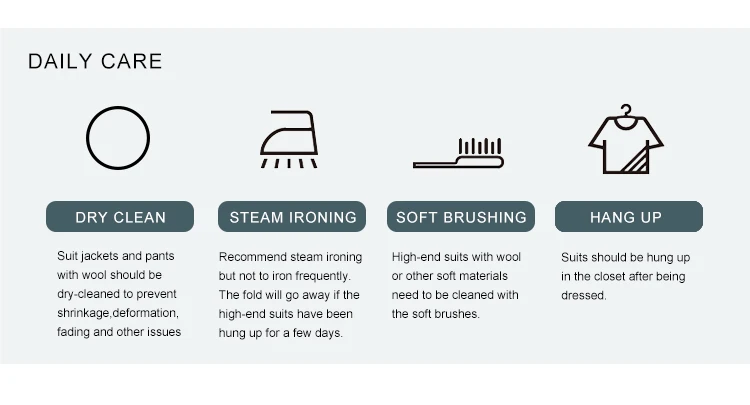 DAILY CARE

DRY CLEAN

Suit jackets and pants with wool should be dry-cleaned to prevent shrinkage,deformation, fading and other issues

STEAM IRONING

Recommend steam ironing but not to iron frequently. The fold will go away if the high-end suits have been hung up for a few days.

SOFT BRUSHING

High-end suits with wool or other soft materials need to be cleaned with the soft brushes.

HANG UP

Suits should be hung up in the closet after being dressed.